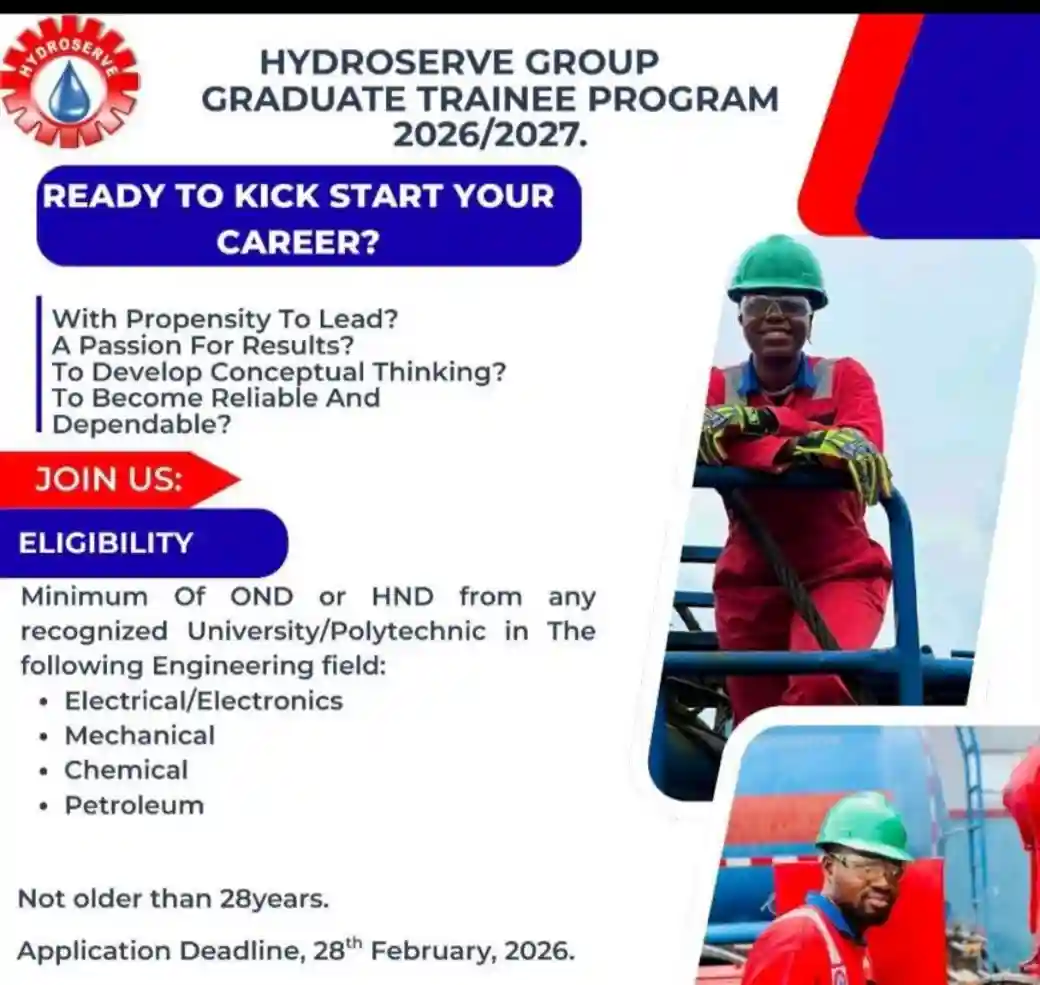 HYDROSERVE

HYDROSERVE GROUP
GRADUATE TRAINEE PROGRAM
2026/2027.

READY TO KICK START YOUR CAREER?

With Propensity To Lead?
A Passion For Results?
To Develop Conceptual Thinking?
To Become Reliable And Dependable?

JOIN US:

ELIGIBILITY

Minimum Of OND or HND from any recognized University/Polytechnic in The following Engineering field:
• Electrical/Electronics
• Mechanical
• Chemical
• Petroleum

Not older than 28years.

Application Deadline, 28$^{th}$ February, 2026.